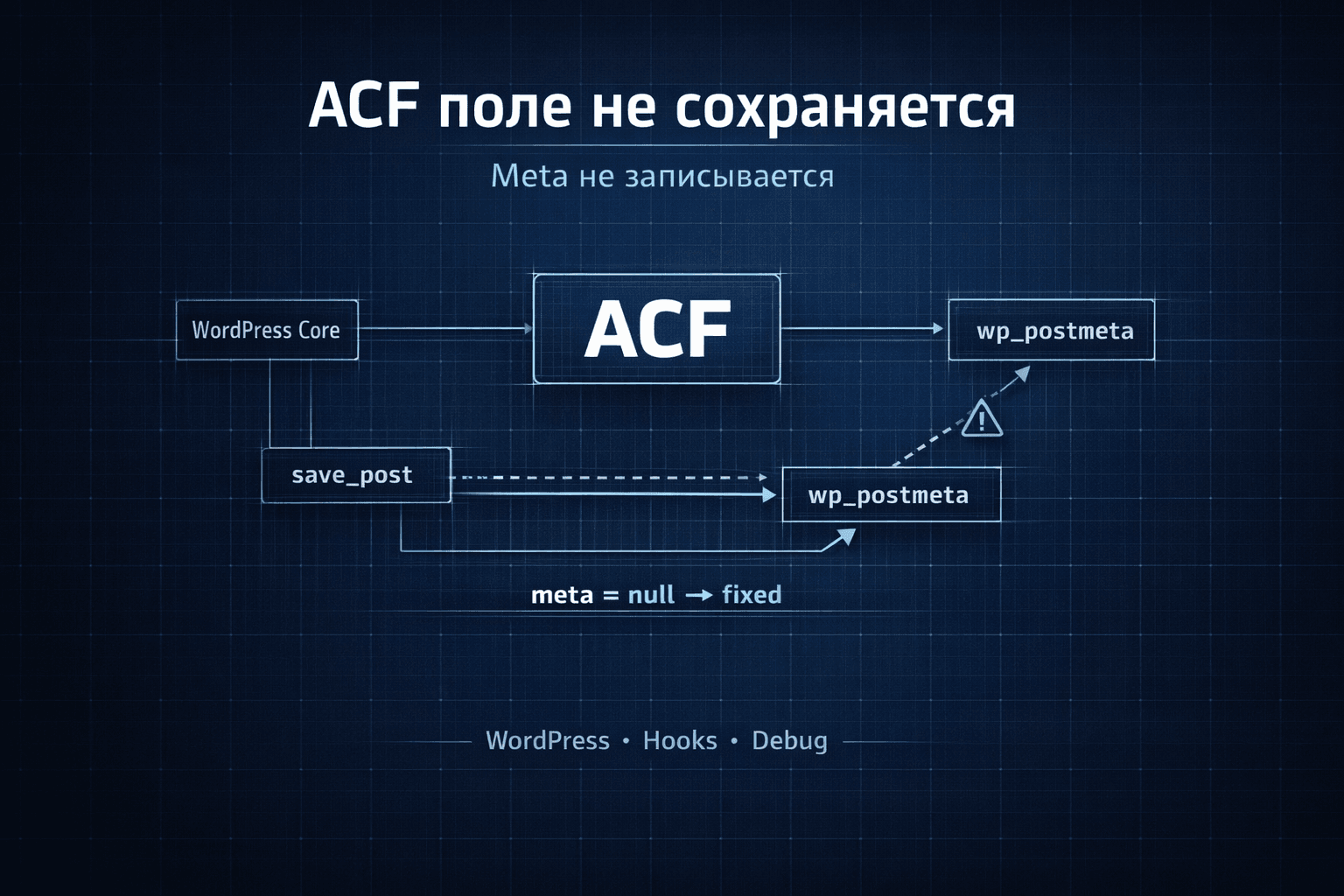 ACF поле не сохраняется

Meta не записывается

WordPress Core

ACF

wp_postmeta

save_post

wp_postmeta

meta = null → fixed

WordPress • Hooks • Debug